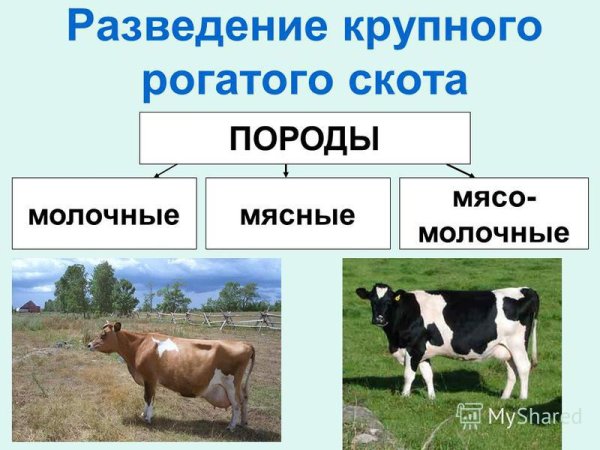 Разведение крупного рогатого скота

ПОРОДЫ

молочные

мясные

мясо-молочные

MyShared